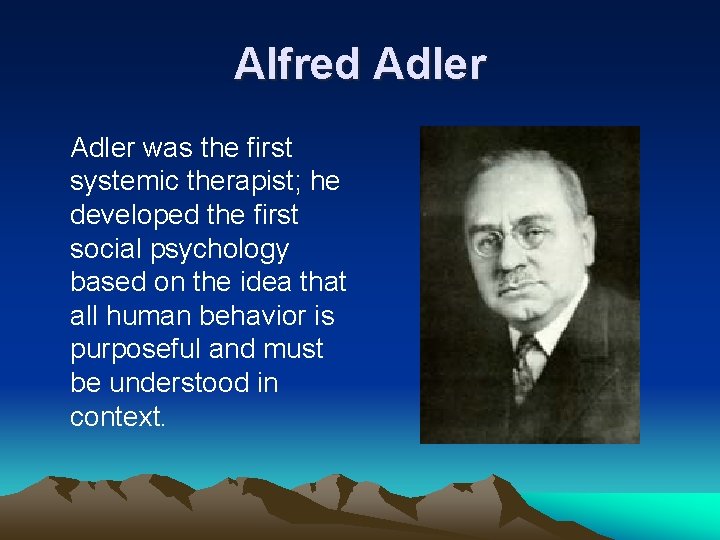 Alfred Adler

Adler was the first systemic therapist; he developed the first social psychology based on the idea that all human behavior is purposeful and must be understood in context.